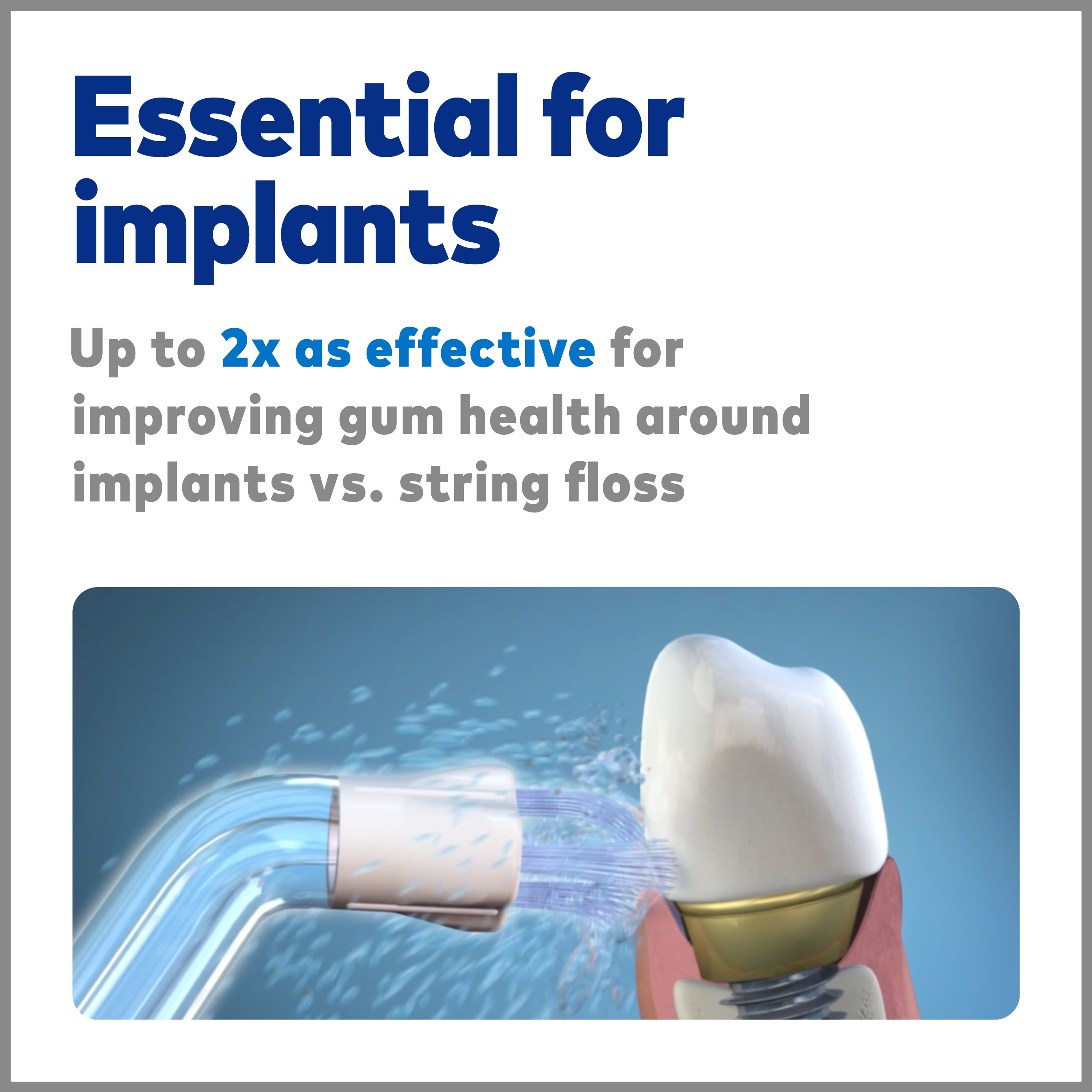 Essential for implants

Up to 2x as effective for improving gum health around implants vs. string floss